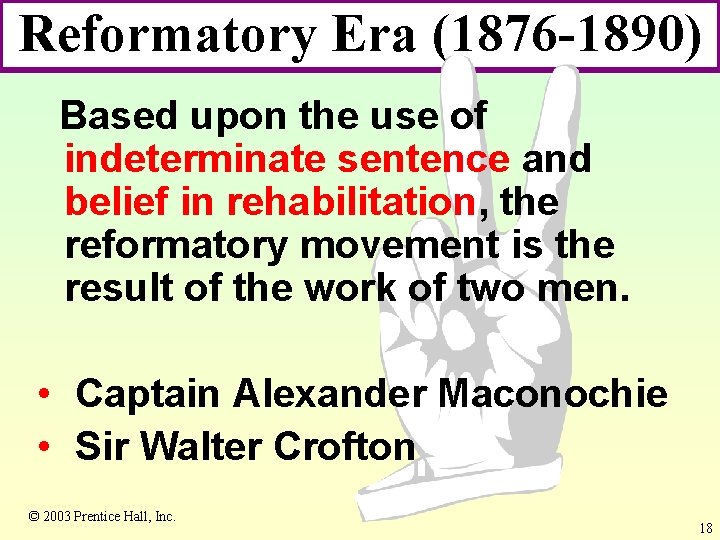 Reformatory Era (1876-1890)

Based upon the use of indeterminate sentence and belief in rehabilitation, the reformatory movement is the result of the work of two men.

• Captain Alexander Maconochie
• Sir Walter Crofton

© 2003 Prentice Hall, Inc.

18